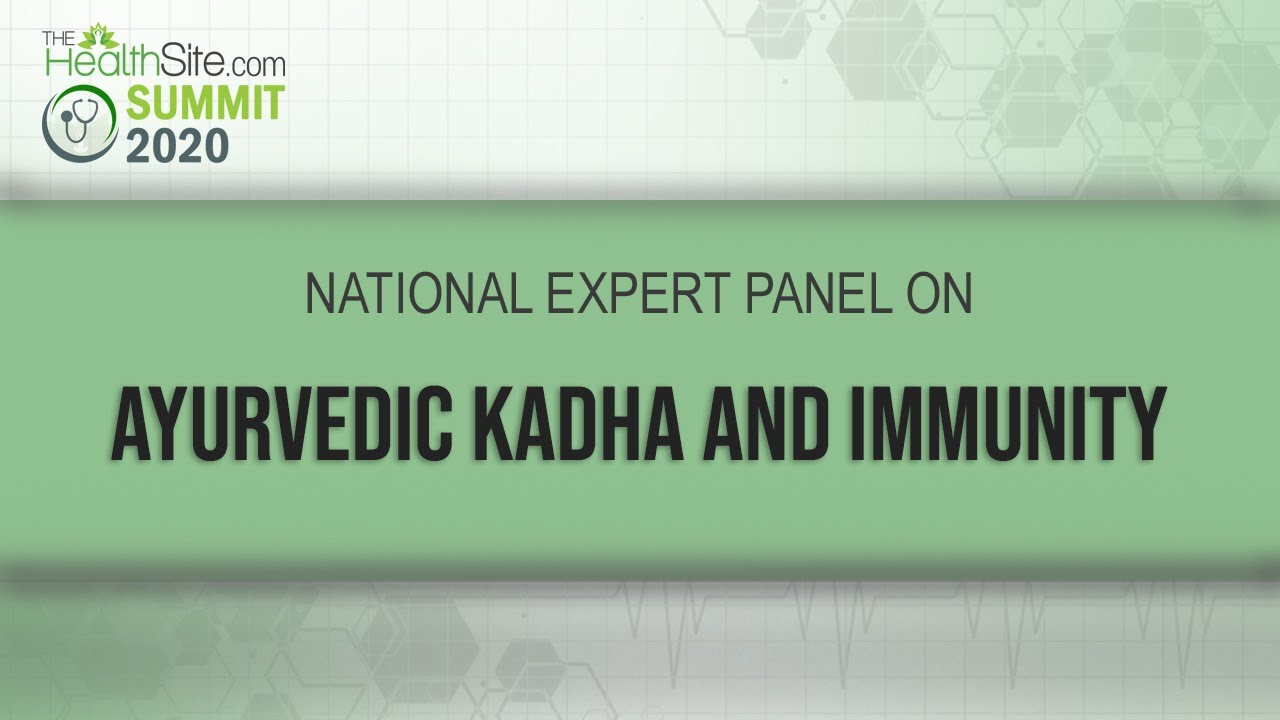 THE HealthSite.com
SUMMIT
2020

NATIONAL EXPERT PANEL ON

AYURVEDIC KADHA AND IMMUNITY